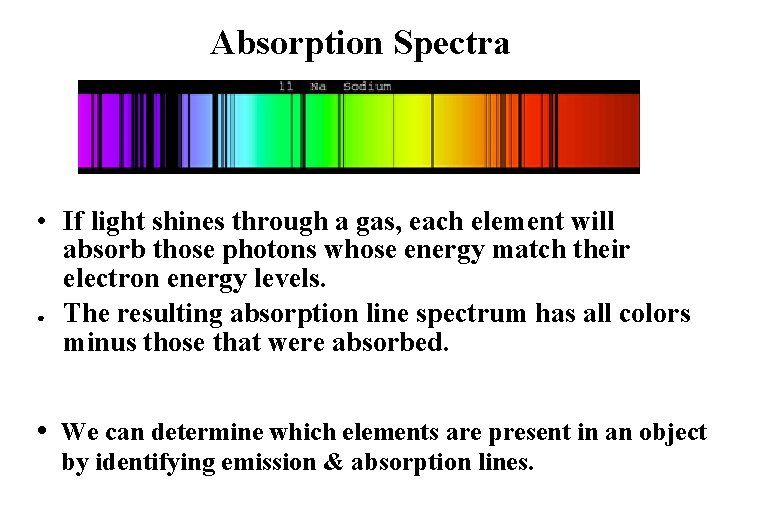 Absorption Spectra

11 Na Sodium

• If light shines through a gas, each element will absorb those photons whose energy match their electron energy levels.

• The resulting absorption line spectrum has all colors minus those that were absorbed.

• We can determine which elements are present in an object by identifying emission & absorption lines.